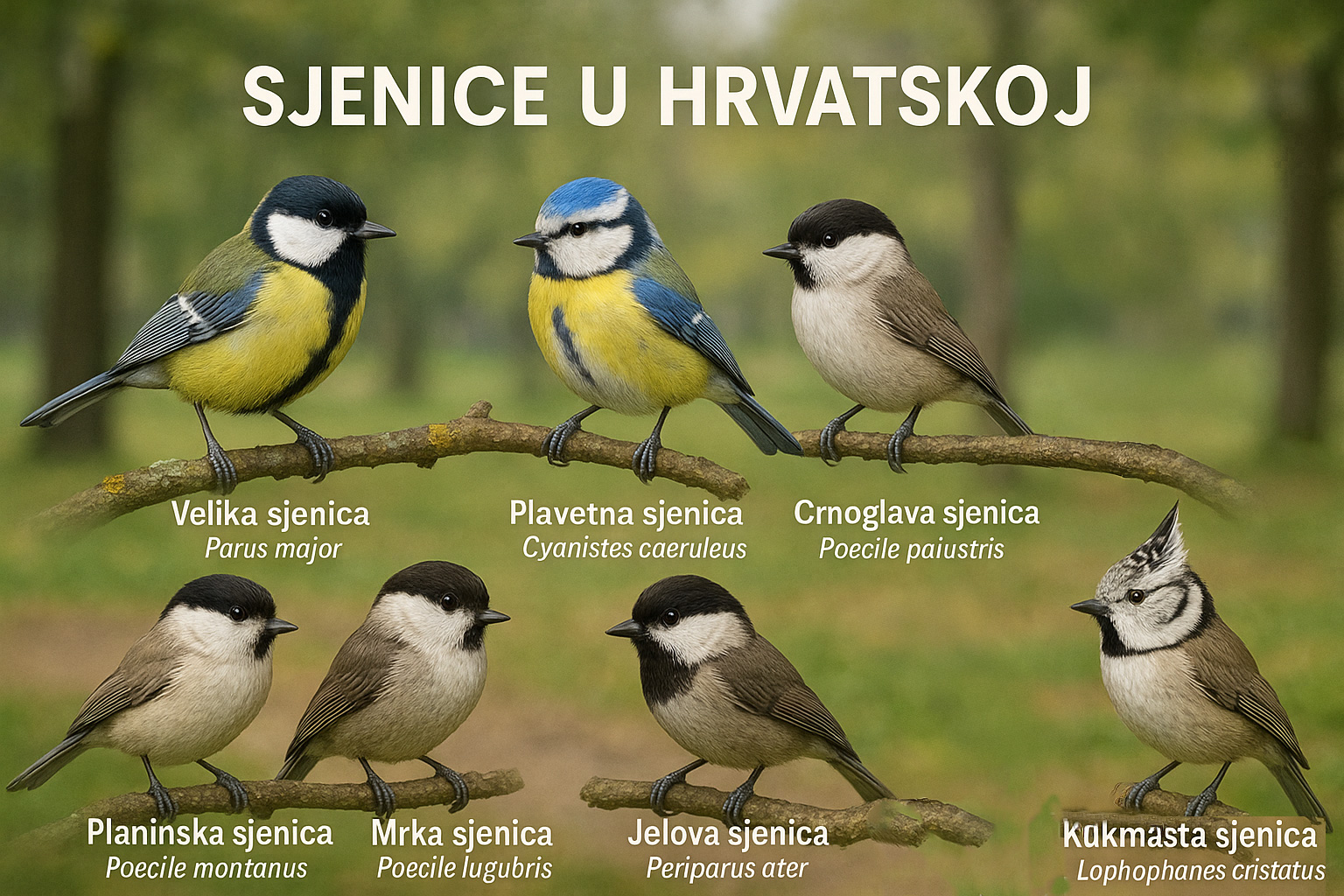 SJENICE U HRVATSKOJ

Velika sjenica
Parus major

Plavetna sjenica
Cyanistes caeruleus

Crnoglava sjenica
Poecile paiustris

Planinska sjenica
Poecile montanus

Mrka sjenica
Poecile lugubris

Jelova sjenica
Periparus ater

Kukmasta sjenica
Lophophanes cristatus